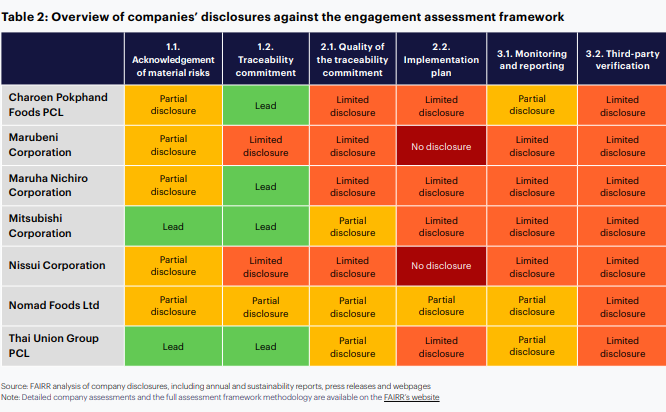 Table 2: Overview of companies' disclosures against the engagement assessment framework

| | 1.1. Acknowledgement of material risks | 1.2. Traceability commitment | 2.1. Quality of the traceability commitment | 2.2. Implementation plan | 3.1. Monitoring and reporting | 3.2. Third-party verification |
|---|---|---|---|---|---|---|
| Charoen Pokphand Foods PCL | Partial disclosure | Lead | Limited disclosure | Limited disclosure | Partial disclosure | Limited disclosure |
| Marubeni Corporation | Partial disclosure | Limited disclosure | Limited disclosure | No disclosure | Limited disclosure | Limited disclosure |
| Maruha Nichiro Corporation | Partial disclosure | Lead | Limited disclosure | Limited disclosure | Limited disclosure | Limited disclosure |
| Mitsubishi Corporation | Lead | Lead | Partial disclosure | Limited disclosure | Limited disclosure | Limited disclosure |
| Nissui Corporation | Partial disclosure | Limited disclosure | Limited disclosure | No disclosure | Limited disclosure | Limited disclosure |
| Nomad Foods Ltd | Partial disclosure | Partial disclosure | Partial disclosure | Partial disclosure | Partial disclosure | Limited disclosure |
| Thai Union Group PCL | Lead | Lead | Partial disclosure | Limited disclosure | Partial disclosure | Limited disclosure |

Source: FAIRR analysis of company disclosures, including annual and sustainability reports, press releases and webpages
Note: Detailed company assessments and the full assessment framework methodology are available on the FAIRR's website